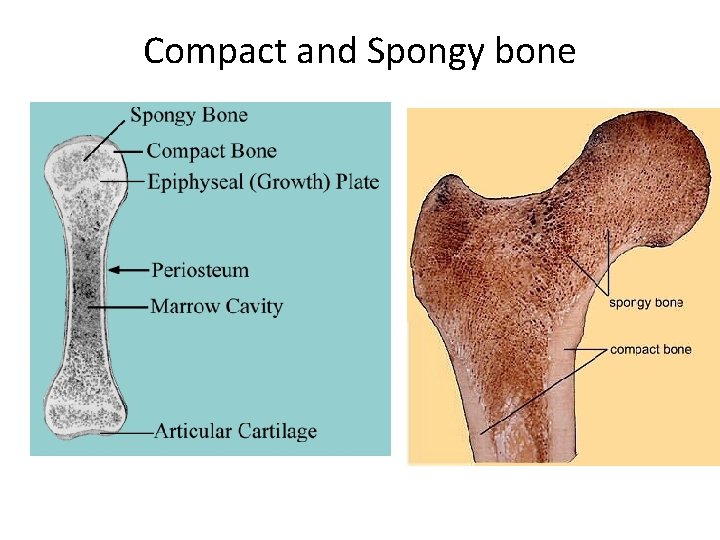 Compact and Spongy bone

Spongy Bone
Compact Bone
Epiphyseal (Growth) Plate
Periosteum
Marrow Cavity
Articular Cartilage

spongy bone
compact bone